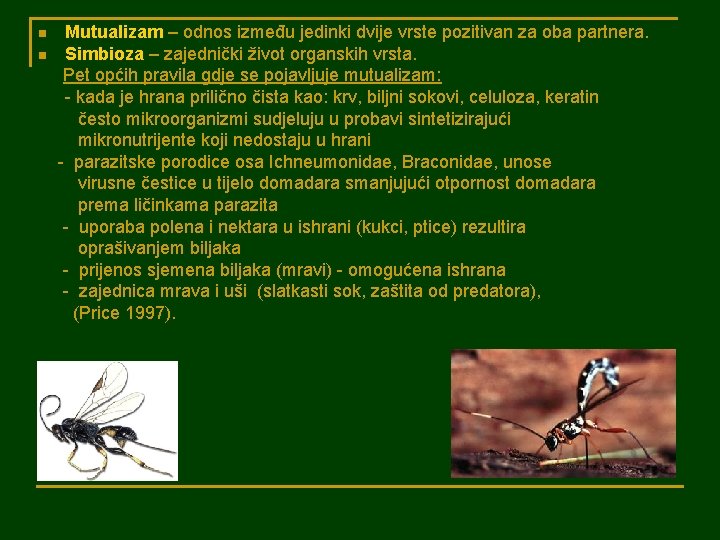 Mutualizam – odnos između jedinki dvije vrste pozitivan za oba partnera.
Simbioza – zajednički život organskih vrsta.

Pet općih pravila gdje se pojavljuje mutualizam:
- kada je hrana prilično čista kao: krv, biljni sokovi, celuloza, keratin često mikroorganizmi sudjeluju u probavi sintetizirajući mikronutrijente koji nedostaju u hrani
- parazitske porodice osa Ichneumonidae, Braconidae, unose virusne čestice u tijelo domadara smanjujući otpornost domadara prema ličinkama parazita
- uporaba polena i nektara u ishrani (kukci, ptice) rezultira oprašivanjem biljaka
- prijenos sjemena biljaka (mravi) - omogućena ishrana
- zajednica mrava i uši (slatkasti sok, zaštita od predatora), (Price 1997).